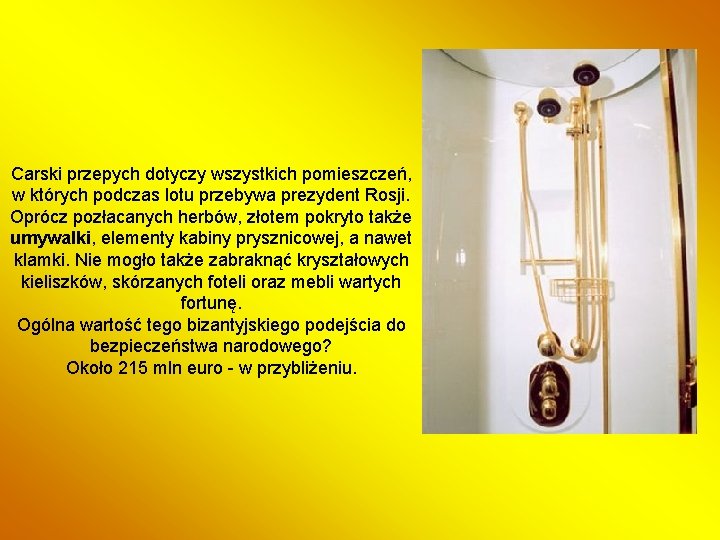 Carski przepych dotyczy wszystkich pomieszczeń, w których podczas lotu przebywa prezydent Rosji. Oprócz pozłacanych herbów, złotem pokryto także umywalki, elementy kabiny prysznicowej, a nawet klamki. Nie mogło także zabraknąć kryształowych kieliszków, skórzanych foteli oraz mebli wartych fortunę.
Ogólna wartość tego bizantyjskiego podejścia do bezpieczeństwa narodowego?
Około 215 mln euro - w przybliżeniu.